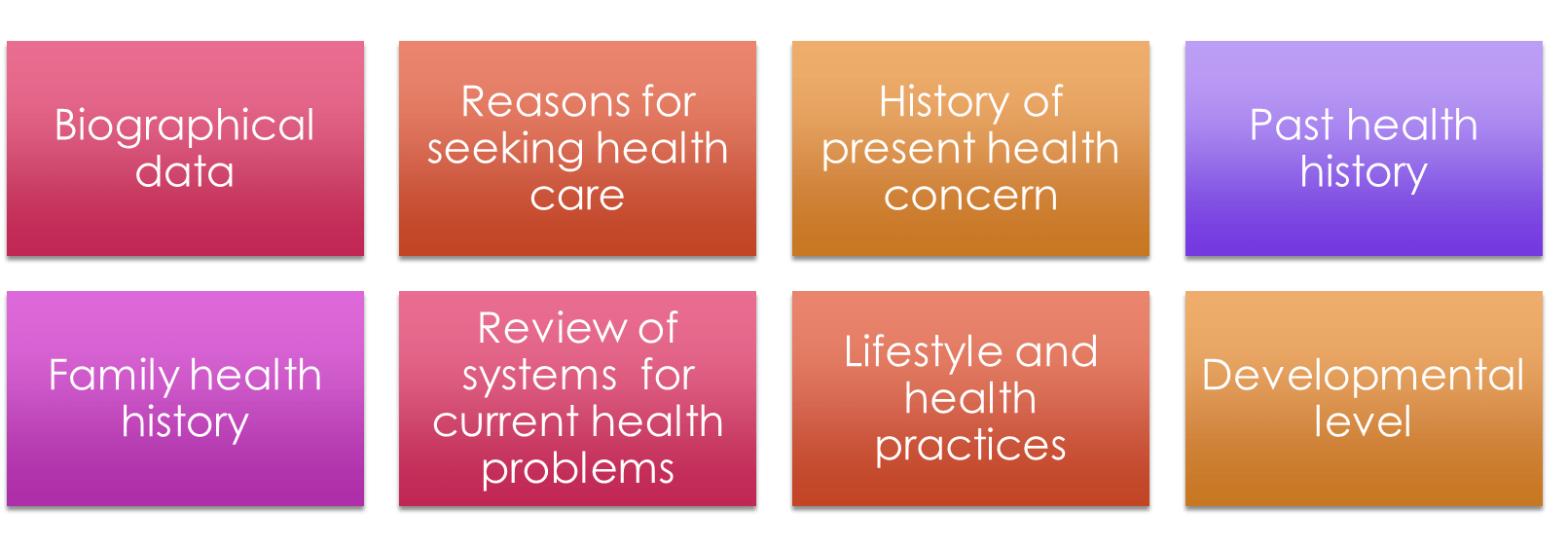 Biographical data

Reasons for seeking health care

History of present health concern

Past health history

Family health history

Review of systems for current health problems

Lifestyle and health practices

Developmental level